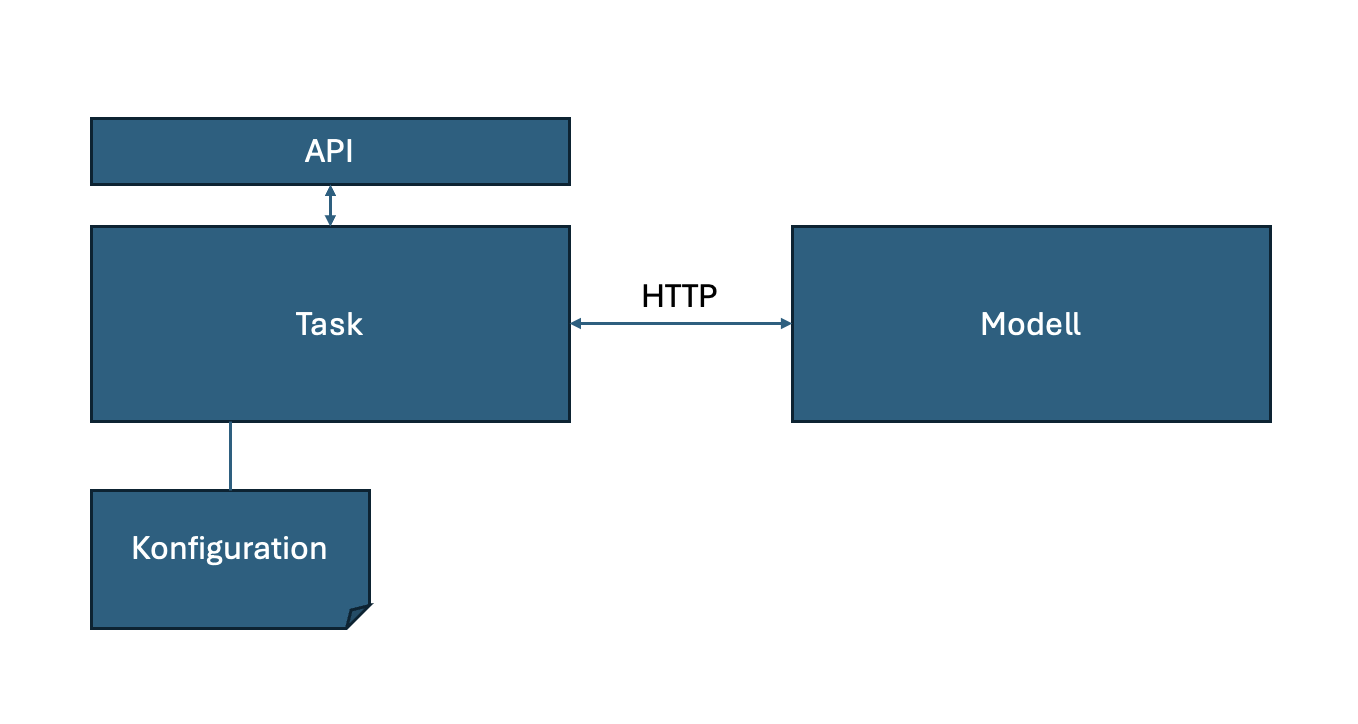 API

Task

HTTP

Modell

Konfiguration